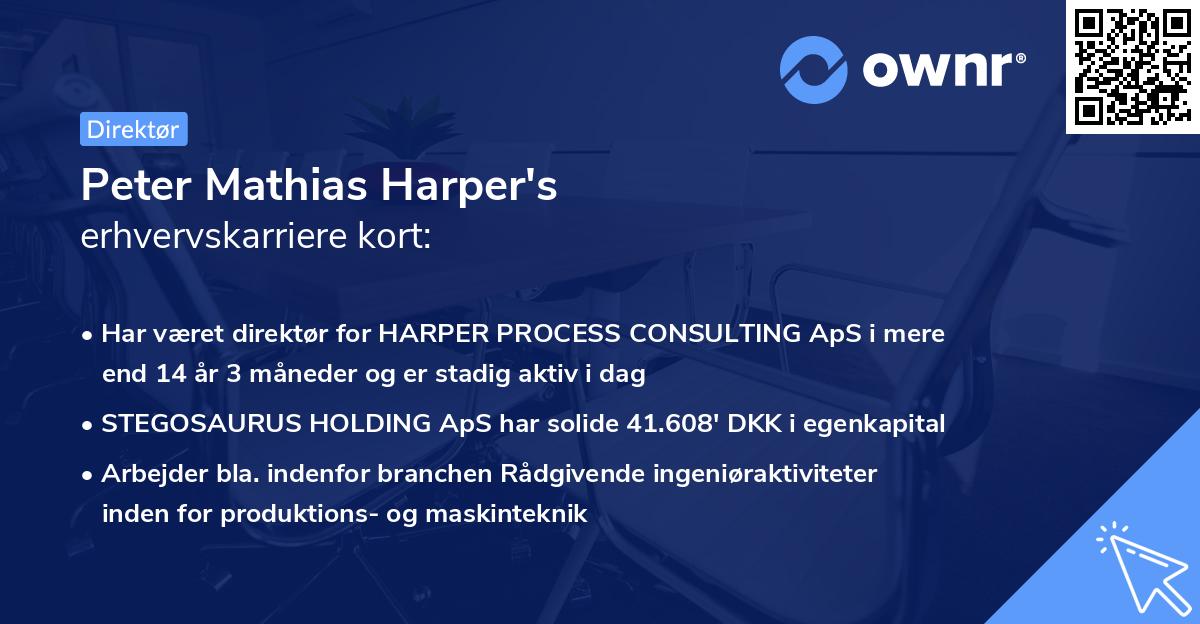 ownr®

Direktør

Peter Mathias Harper's
erhvervskarriere kort:

• Har været direktør for HARPER PROCESS CONSULTING ApS i mere end 14 år 3 måneder og er stadig aktiv i dag

• STEGOSAURUS HOLDING ApS har solide 41.608' DKK i egenkapital

• Arbejder bla. indenfor branchen Rådgivende ingeniøraktiviteter inden for produktions- og maskinteknik